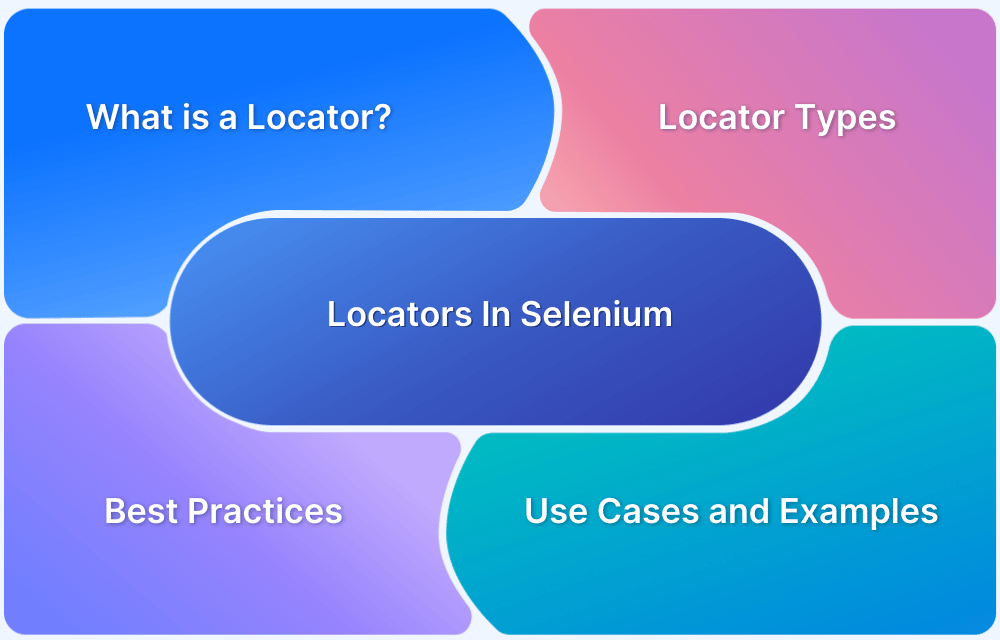 What is a Locator?

Locator Types

Locators In Selenium

Best Practices

Use Cases and Examples